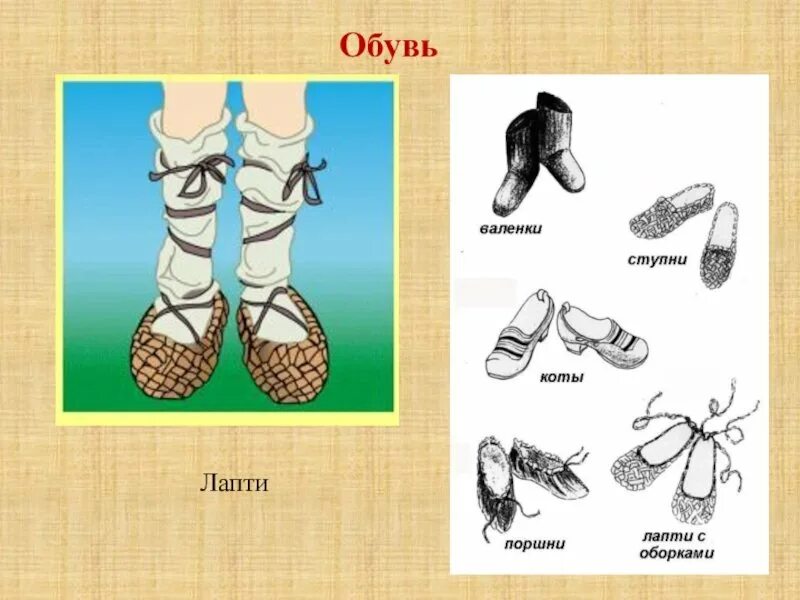 Обувь

Лапти

валенки

ступни

коты

поршни

лапти с оборками